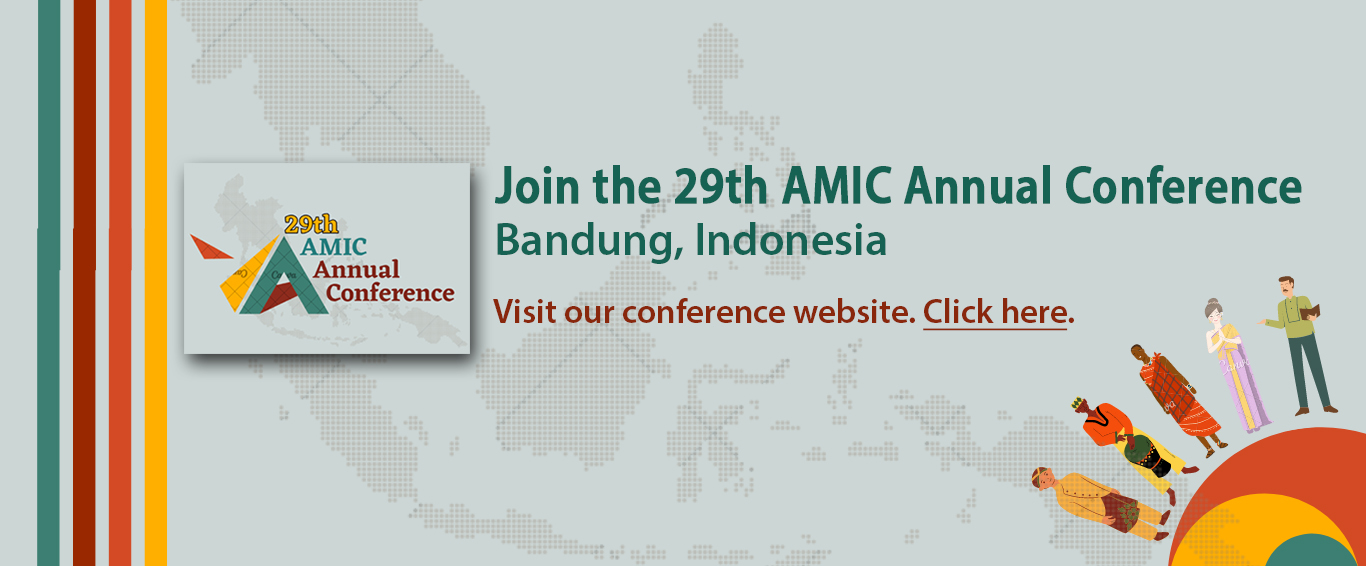 29th
AMIC
Annual
Conference

Join the 29th AMIC Annual Conference
Bandung, Indonesia

Visit our conference website. Click here.